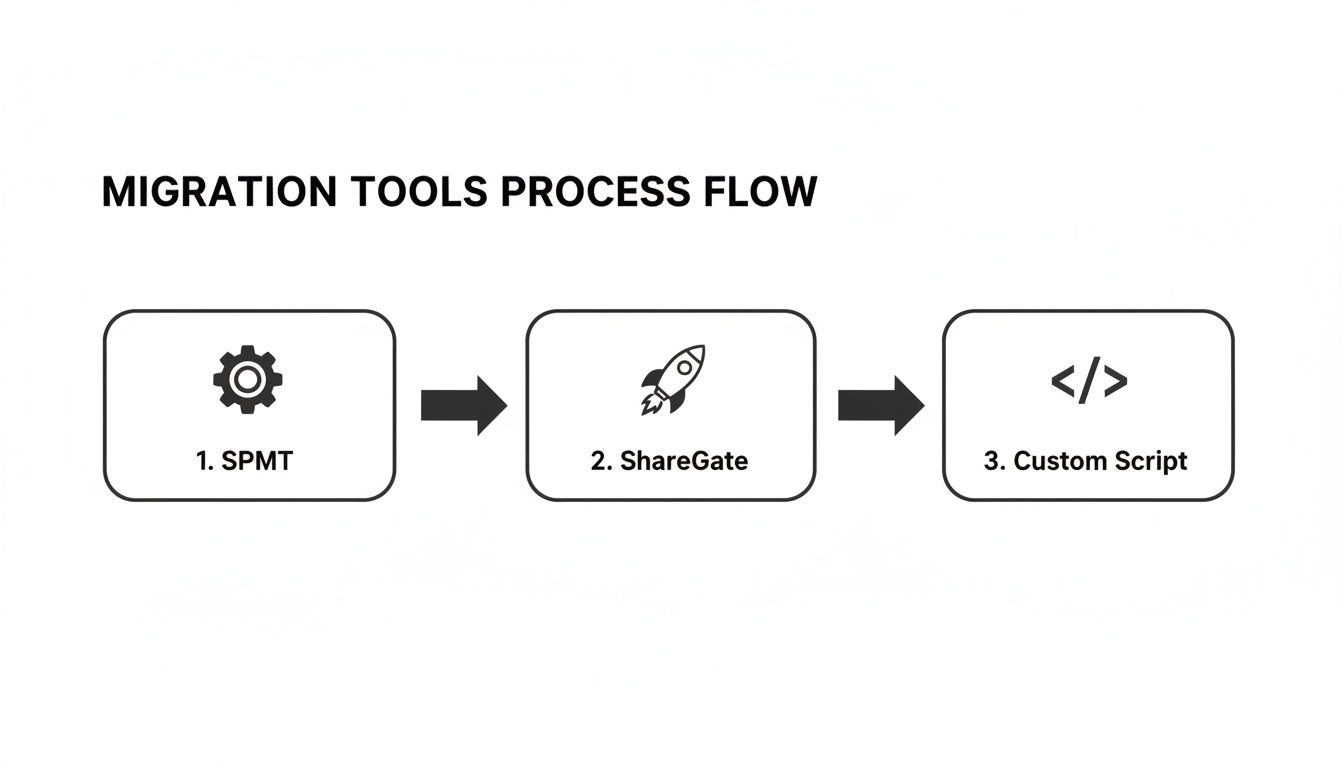 MIGRATION TOOLS PROCESS FLOW

1. SPMT

2. ShareGate

</>

3. Custom Script